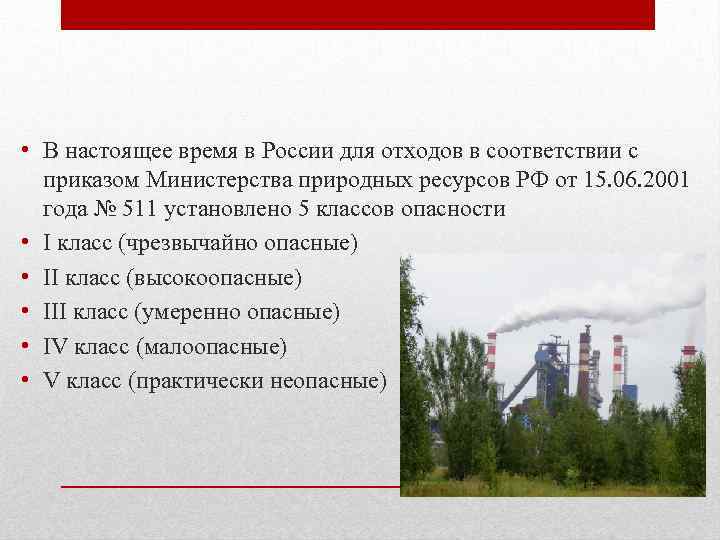 • В настоящее время в России для отходов в соответствии с приказом Министерства природных ресурсов РФ от 15.06.2001 года № 511 установлено 5 классов опасности

• I класс (чрезвычайно опасные)

• II класс (высокоопасные)

• III класс (умеренно опасные)

• IV класс (малоопасные)

• V класс (практически неопасные)